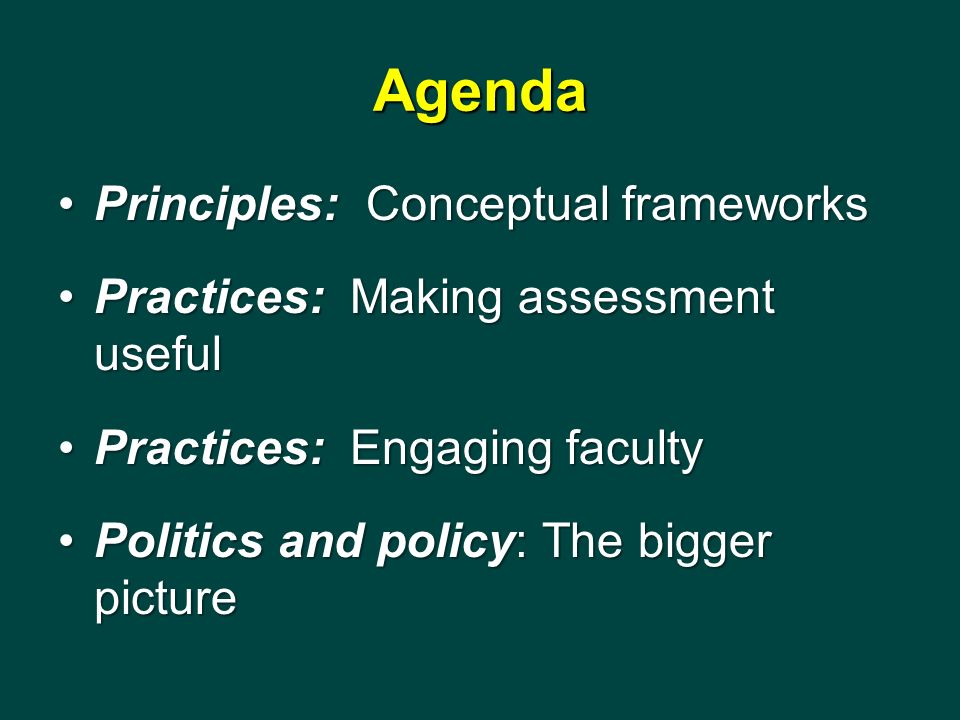 Agenda

• Principles: Conceptual frameworks

• Practices: Making assessment useful

• Practices: Engaging faculty

• Politics and policy: The bigger picture